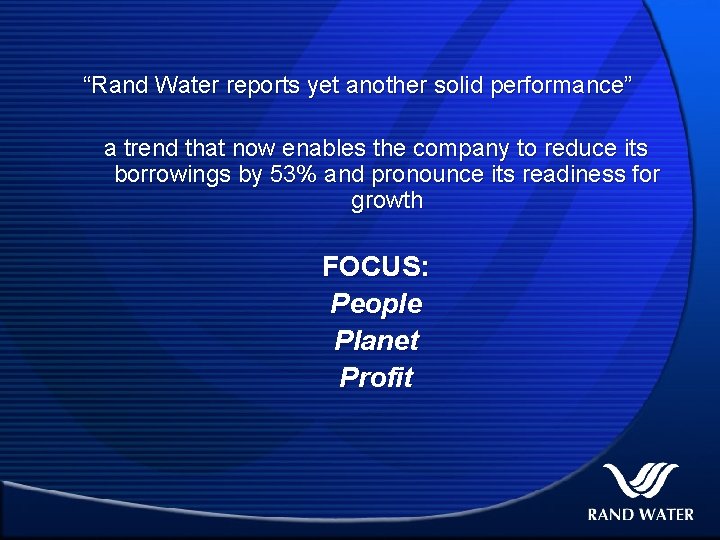 “Rand Water reports yet another solid performance”

a trend that now enables the company to reduce its borrowings by 53% and pronounce its readiness for growth

FOCUS:
People
Planet
Profit

RAND WATER